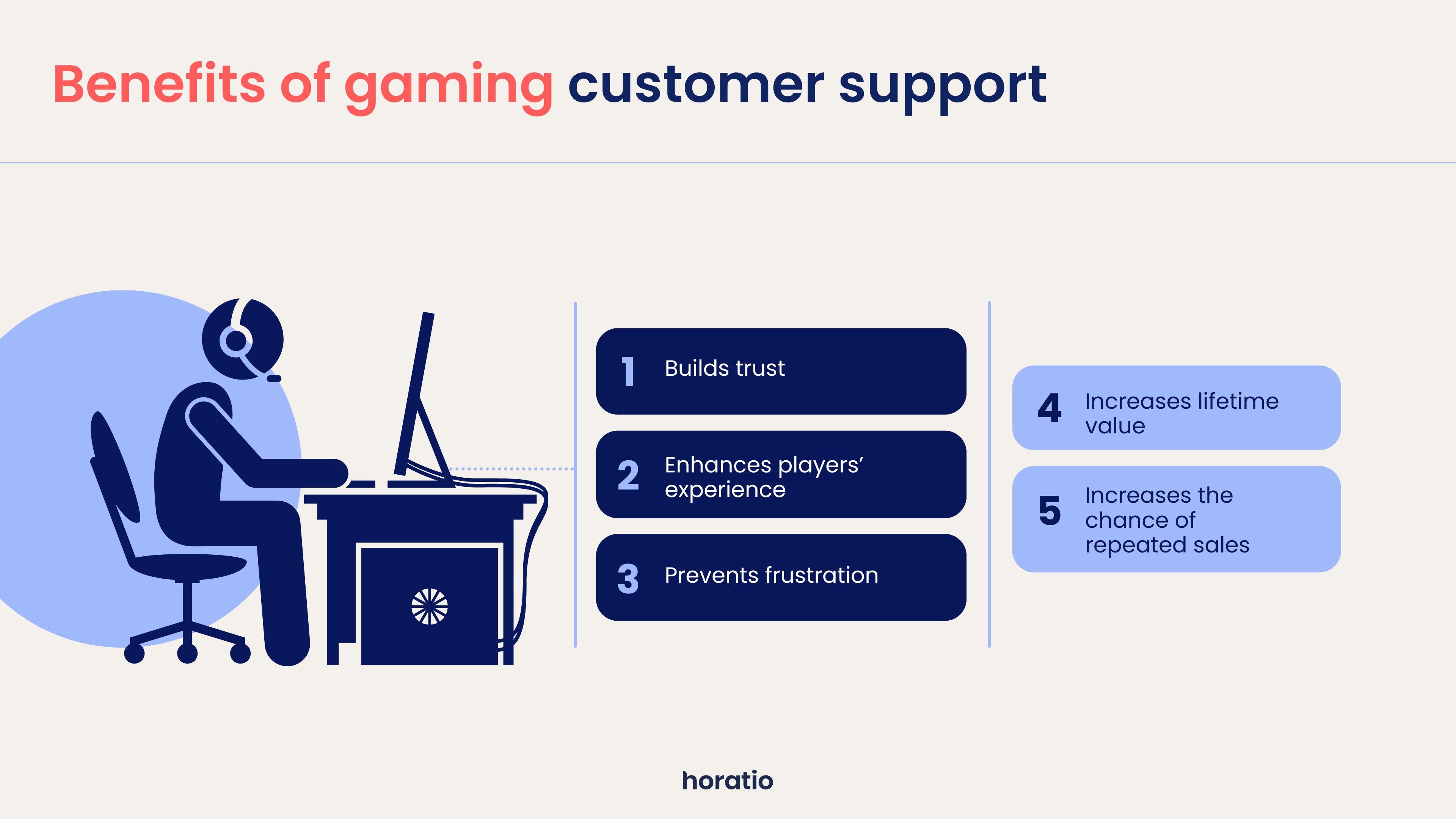 Benefits of gaming customer support

1 Builds trust

2 Enhances players' experience

3 Prevents frustration

4 Increases lifetime value

5 Increases the chance of repeated sales

horatio